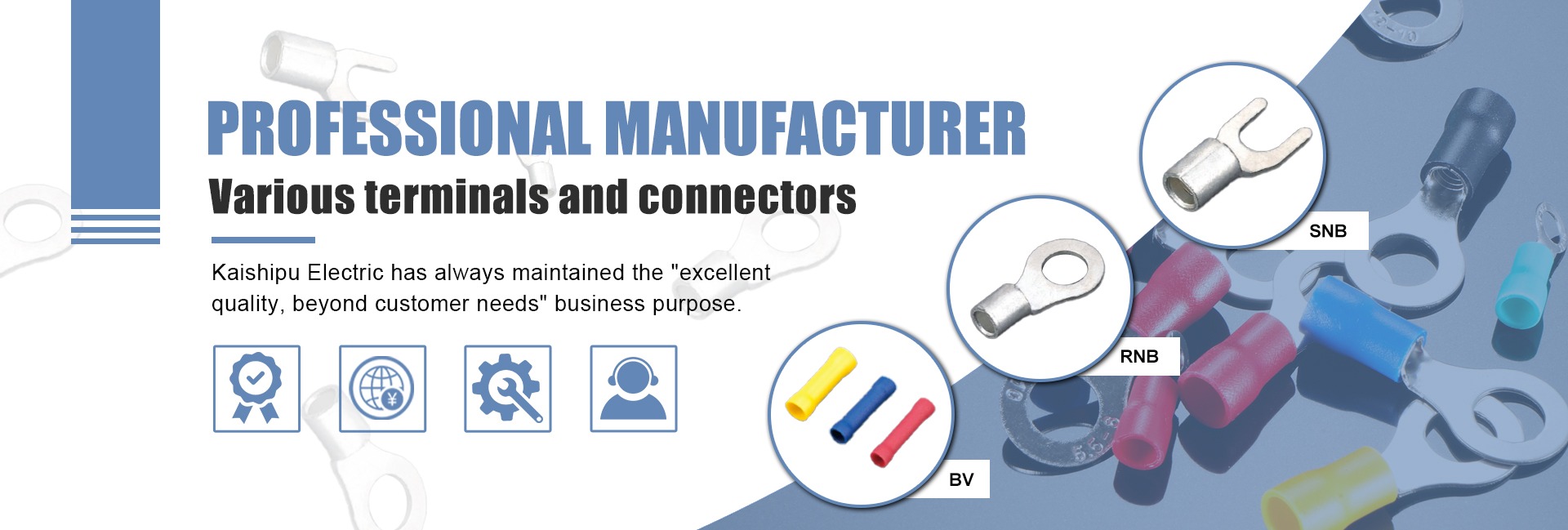 PROFESSIONAL MANUFACTURER

Various terminals and connectors

Kaishipu Electric has always maintained the "excellent quality, beyond customer needs" business purpose.

SNB

RNB

BV